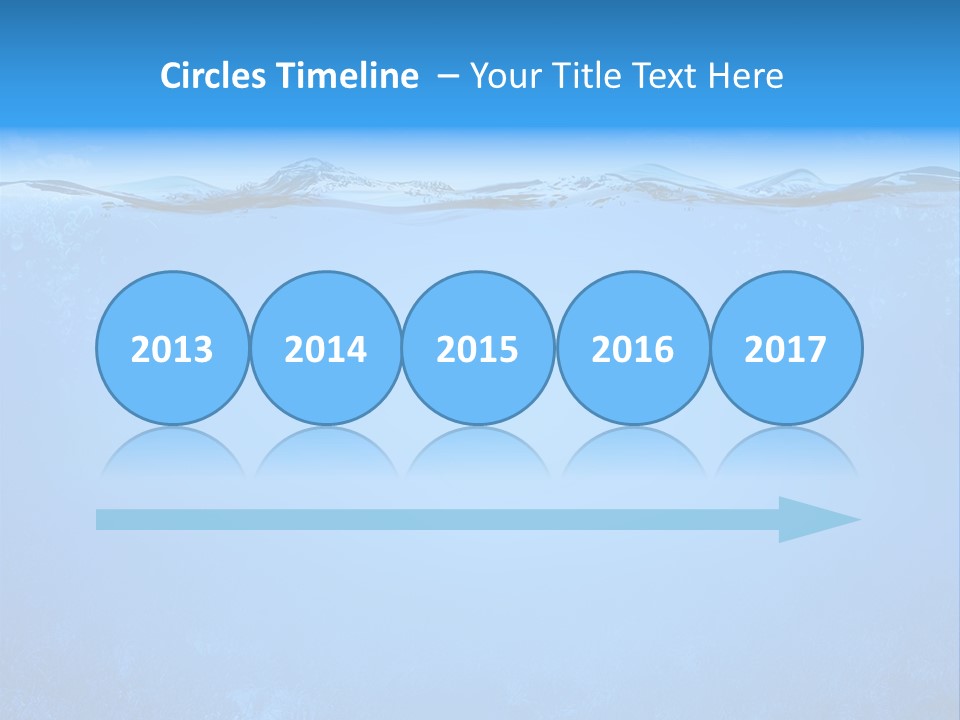 Circles Timeline – Your Title Text Here

2013
2014
2015
2016
2017